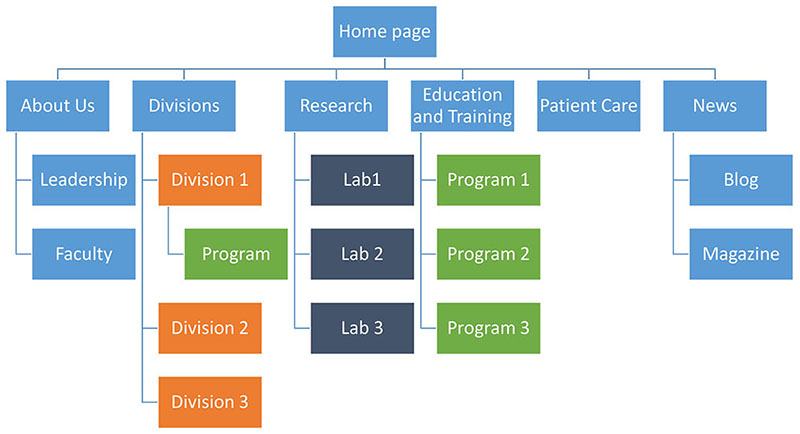 Home page

About Us

Leadership

Faculty

Divisions

Division 1

Program

Division 2

Division 3

Research

Lab1

Lab 2

Lab 3

Education and Training

Program 1

Program 2

Program 3

Patient Care

News

Blog

Magazine